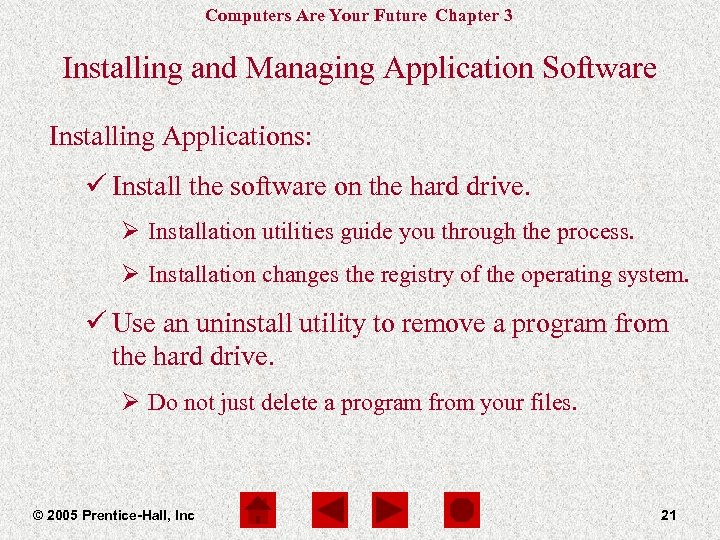 Computers Are Your Future Chapter 3

Installing and Managing Application Software

Installing Applications:

✓ Install the software on the hard drive.

➢ Installation utilities guide you through the process.

➢ Installation changes the registry of the operating system.

✓ Use an uninstall utility to remove a program from the hard drive.

➢ Do not just delete a program from your files.

© 2005 Prentice-Hall, Inc

21